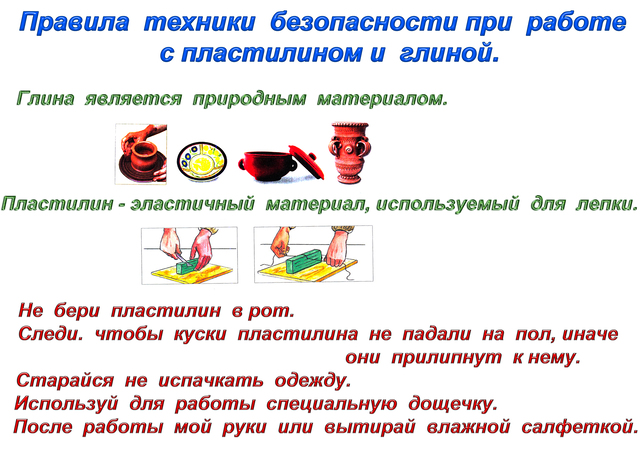 Правила техники безопасности при работе с пластилином и глиной.

Глина является природным материалом.

Пластилин - эластичный материал, используемый для лепки.

Не бери пластилин в рот.
Следи. чтобы куски пластилина не падали на пол, иначе они прилипнут к нему.
Старайся не испачкать одежду.
Используй для работы специальную дощечку.
После работы мой руки или вытирай влажной салфеткой.